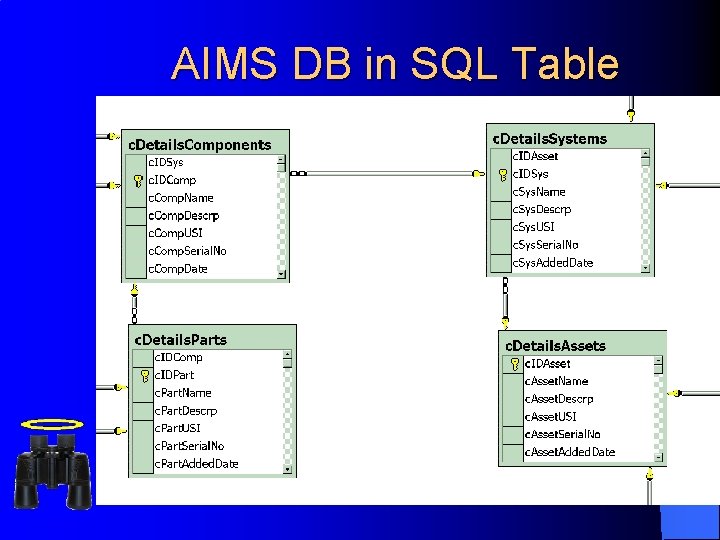 AIMS DB in SQL Table

cDetailsComponents
cIDSys
cIDComp
cCompName
cCompDescrp
cCompUSI
cCompSerialNo
cCompDate

cDetailsSystems
cIDAsset
cIDSys
cSysName
cSysDescrp
cSysUSI
cSysSerialNo
cSysAddedDate

cDetailsParts
cIDComp
cIDPart
cPartName
cPartDescrp
cPartUSI
cPartSerialNo
cPartAddedDate

cDetailsAssets
cIDAsset
cAssetName
cAssetDescrp
cAssetUSI
cAssetSerialNo
cAssetAddedDate